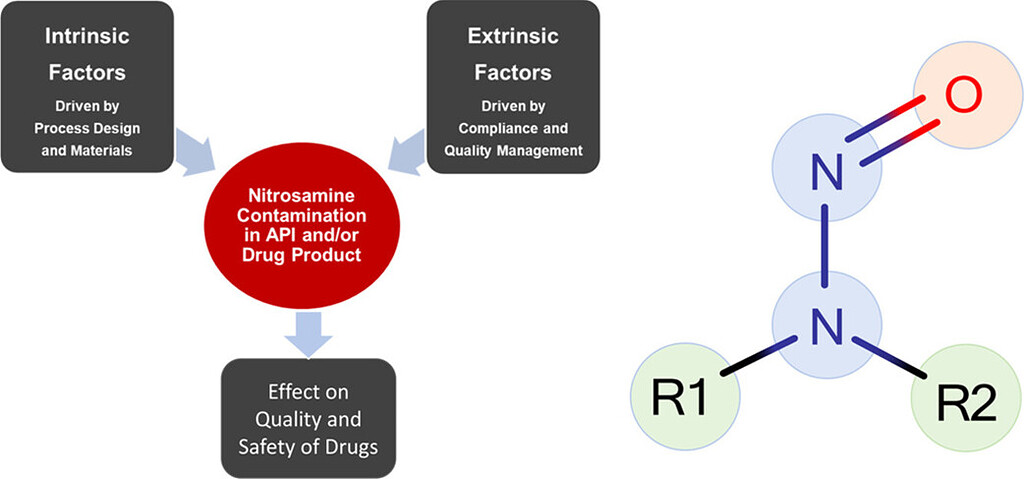 Intrinsic Factors
Driven by Process Design and Materials

Extrinsic Factors
Driven by Compliance and Quality Management

Nitrosamine Contamination in API and/or Drug Product

Effect on Quality and Safety of Drugs

O
N
N
R1
R2